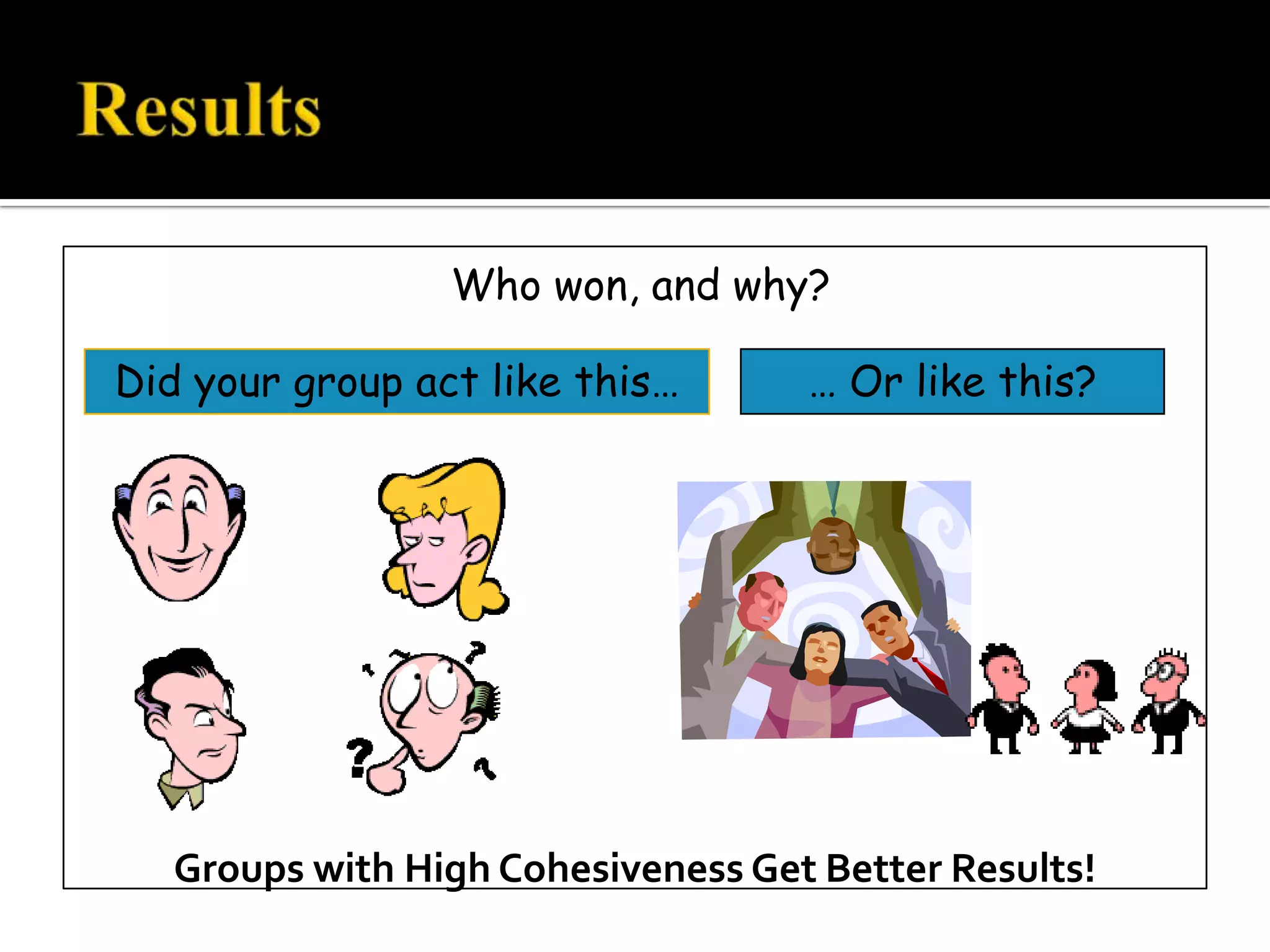 Results

Who won, and why?

Did your group act like this…

… Or like this?

Groups with High Cohesiveness Get Better Results!